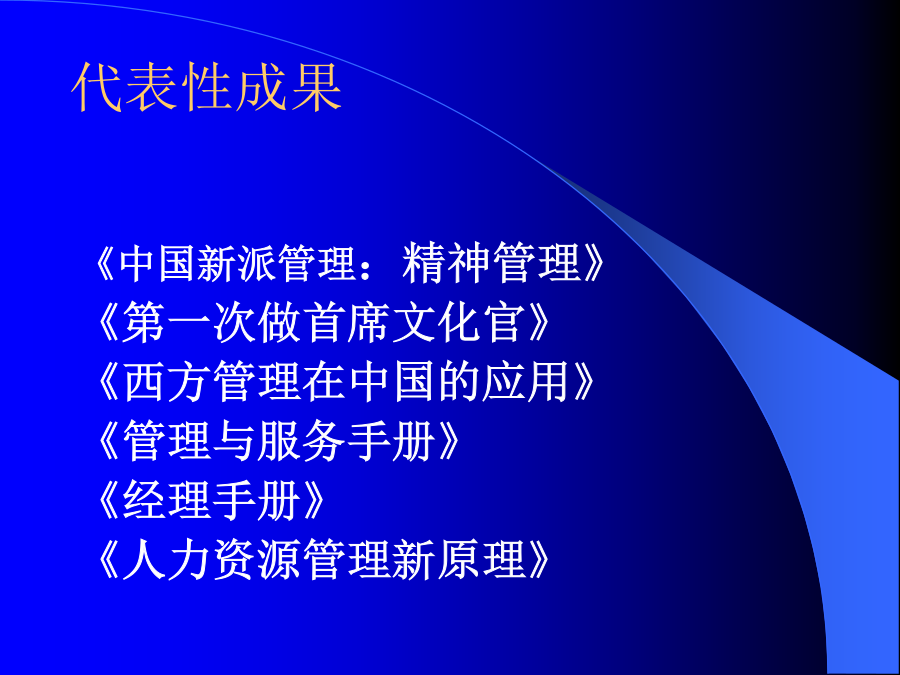 代表性成果

《中国新派管理：精神管理》
《第一次做首席文化官》
《西方管理在中国的应用》
《管理与服务手册》
《经理手册》
《人力资源管理新原理》